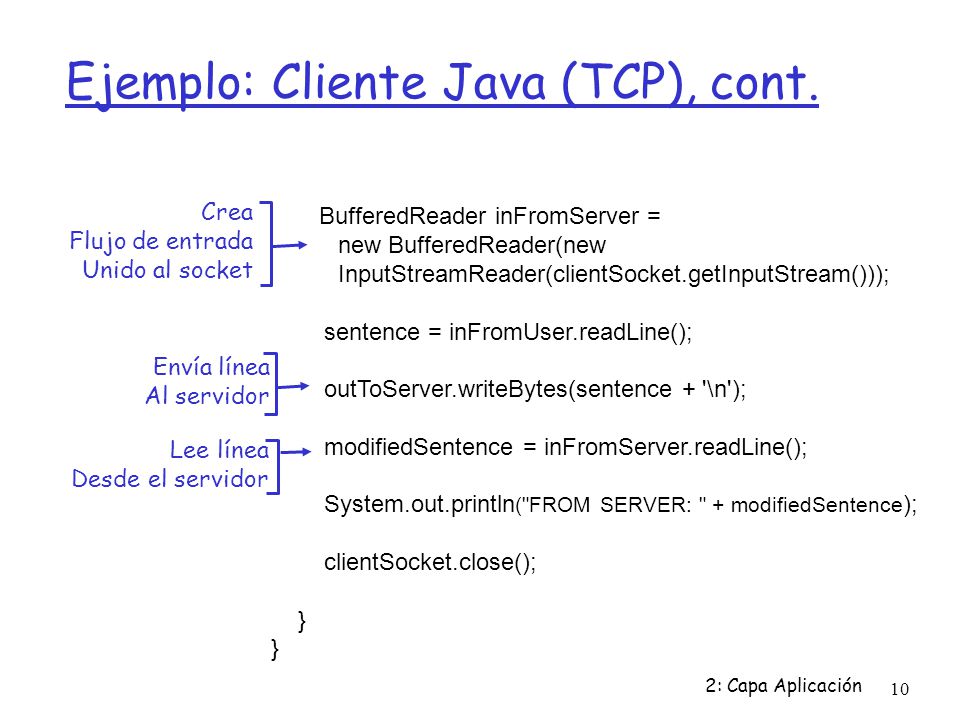 Ejemplo: Cliente Java (TCP), cont.

Crea
Flujo de entrada
Unido al socket

BufferedReader inFromServer =
new BufferedReader(new
InputStreamReader(clientSocket.getInputStream()));

sentence = inFromUser.readLine();

Envía línea
Al servidor

outToServer.writeBytes(sentence + '\n');

Lee línea
Desde el servidor

modifiedSentence = inFromServer.readLine();

System.out.println("FROM SERVER: " + modifiedSentence);

clientSocket.close();

}
}

2: Capa Aplicación

10